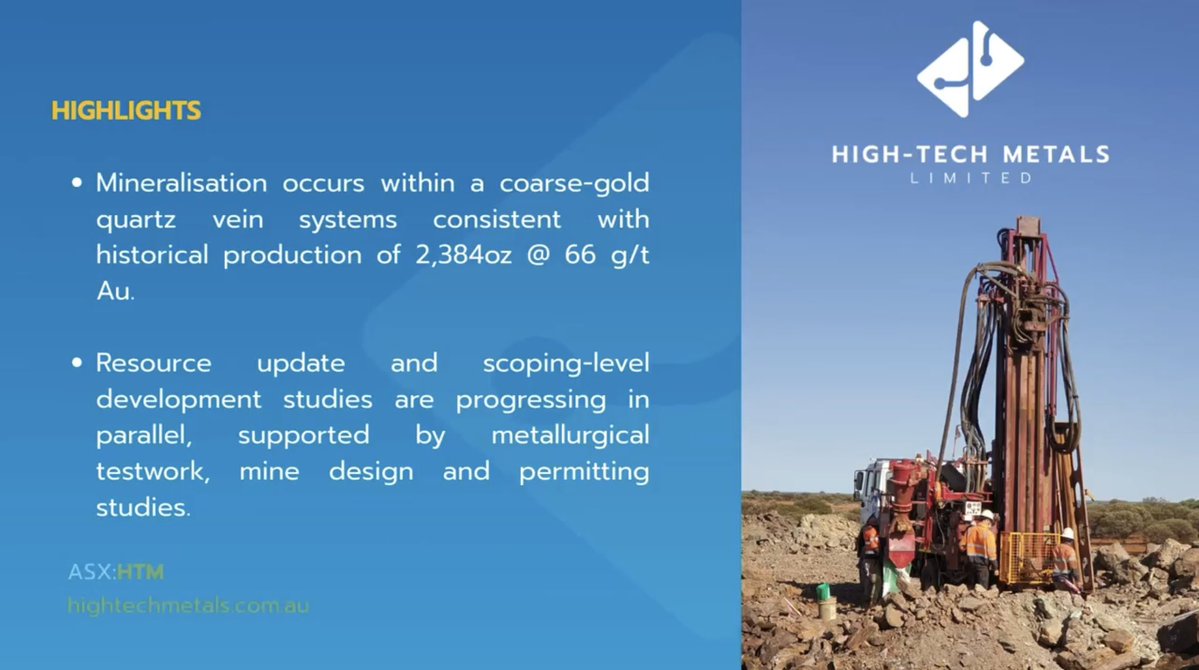 HIGHLIGHTS

• Mineralisation occurs within a coarse-gold quartz vein systems consistent with historical production of 2,384oz @ 66 g/t Au.

• Resource update and scoping-level development studies are progressing in parallel, supported by metallurgical testwork, mine design and permitting studies.

ASX:HTM
hightechmetals.com.au

HIGH-TECH METALS
LIMITED